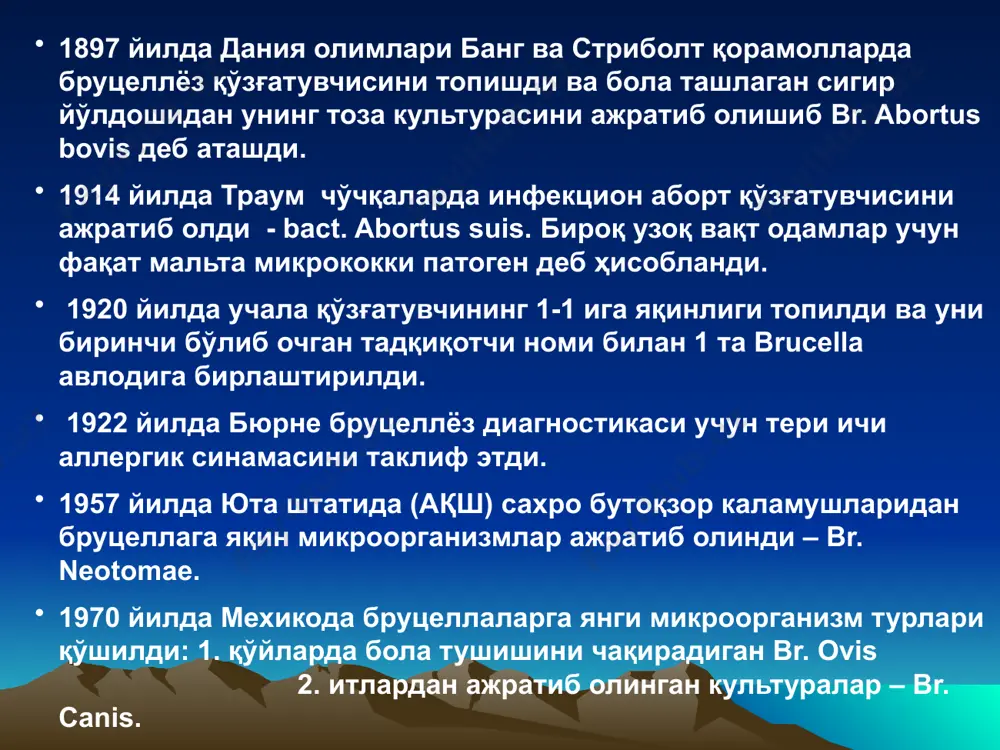 • 1897 йилда Дания олимлари Банг ва Стриболт қорамолларда бруцеллёз қўзғатувчисини топишди ва бола ташлаган сигир йўлдошидан унинг тоза культурасини ажратиб олишиб Br. Abortus bovis деб аташди.

• 1914 йилда Траум чўчқаларда инфекцион аборт қўзғатувчисини ажратиб олди - bact. Abortus suis. Бироқ узоқ вақт одамлар учун фақат мальта микрококки патоген деб ҳисобланди.

• 1920 йилда учала қўзғатувчининг 1-1 ига яқинлиги топилди ва уни биринчи бўлиб очган тадқиқотчи номи билан 1 та Brucella авлодига бирлаштирилди.

• 1922 йилда Бюрне бруцеллёз диагностикаси учун тери ичи аллергик синамасини таклиф этди.

• 1957 йилда Юта штатида (АҚШ) сахро бутоқзор каламушларидан бруцеллага яқин микроорганизмлар ажратиб олинди – Br. Neotomae.

• 1970 йилда Мехикода бруцеллаларга янги микроорганизм турлари қўшилди: 1. қўйларда бола тушишини чақирадиган Br. Ovis
2. итлардан ажратиб олинган культуралар – Br. Canis.